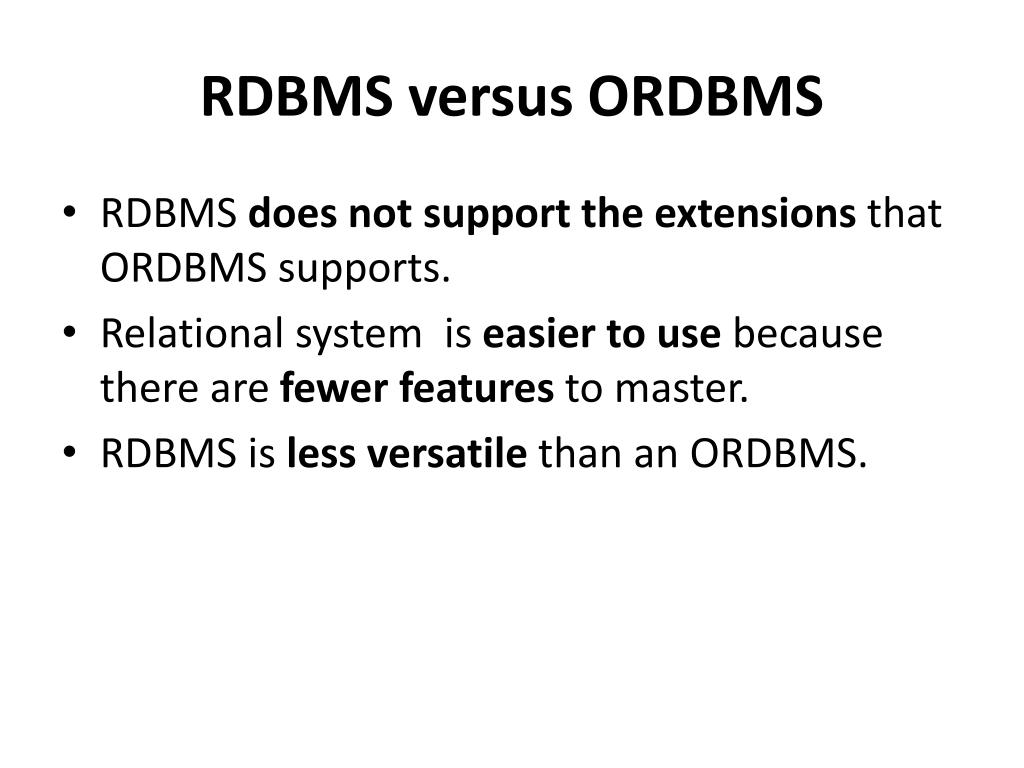 RDBMS versus ORDBMS

• RDBMS does not support the extensions that ORDBMS supports.
• Relational system is easier to use because there are fewer features to master.
• RDBMS is less versatile than an ORDBMS.